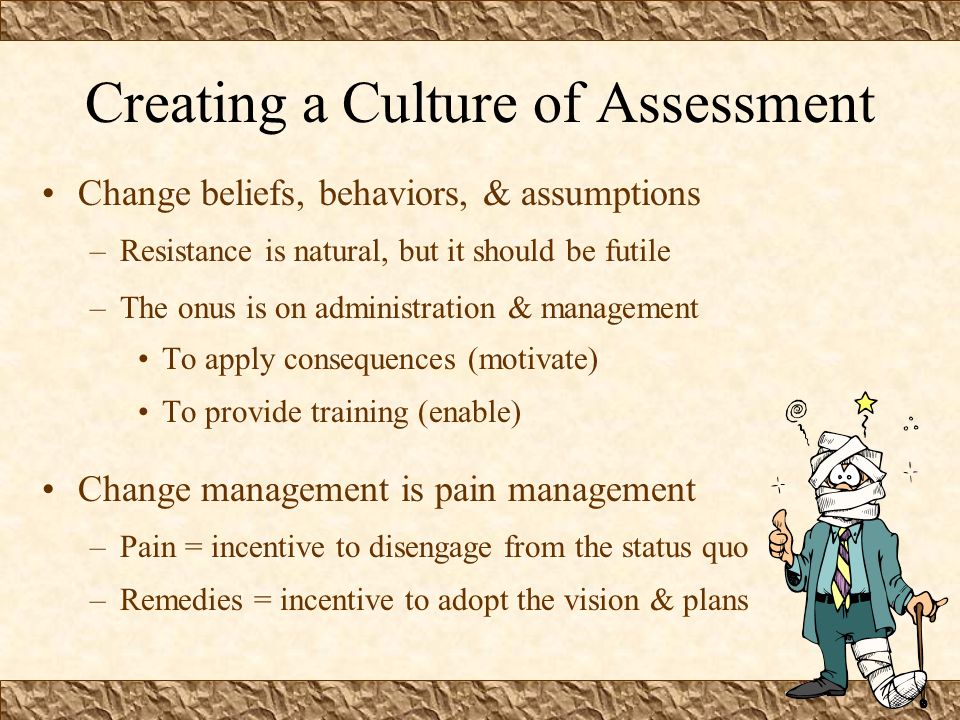 Creating a Culture of Assessment

• Change beliefs, behaviors, & assumptions
  – Resistance is natural, but it should be futile
  – The onus is on administration & management
    • To apply consequences (motivate)
    • To provide training (enable)

• Change management is pain management
  – Pain = incentive to disengage from the status quo
  – Remedies = incentive to adopt the vision & plans